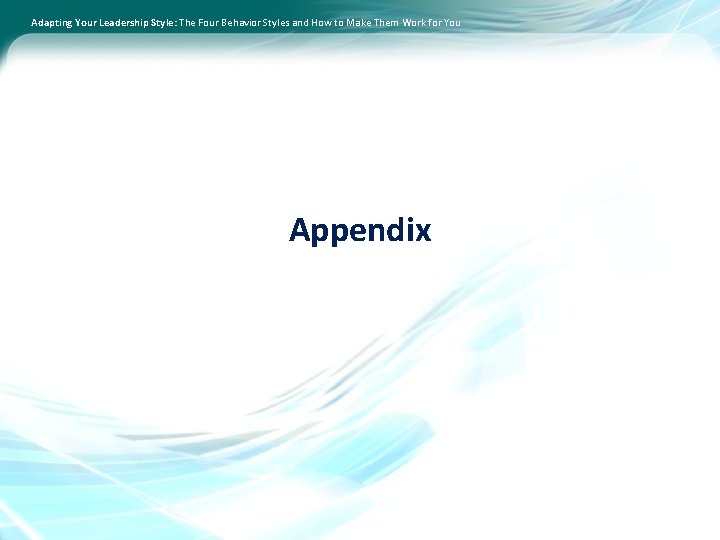 Adapting Your Leadership Style: The Four Behavior Styles and How to Make Them Work for You

Appendix